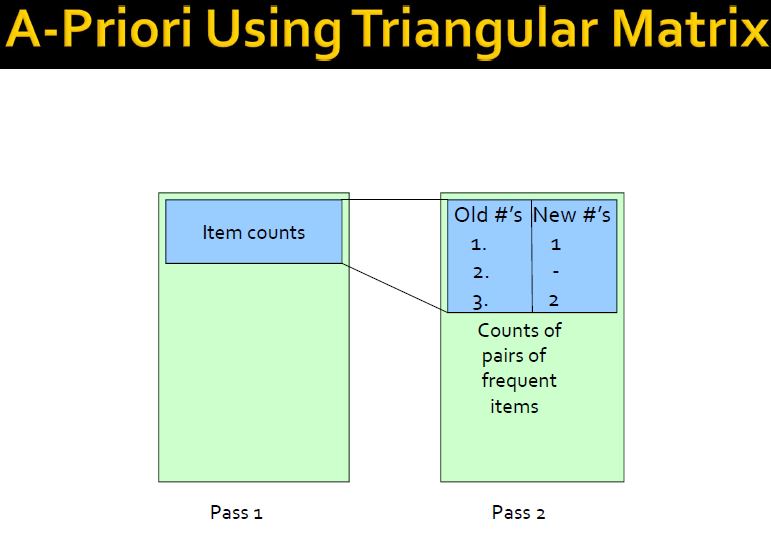 A-Priori Using Triangular Matrix

Item counts

| Old #'s | New #'s |
|---|---|
| 1. | 1 |
| 2. | - |
| 3. | 2 |

Counts of pairs of frequent items

Pass 1

Pass 2